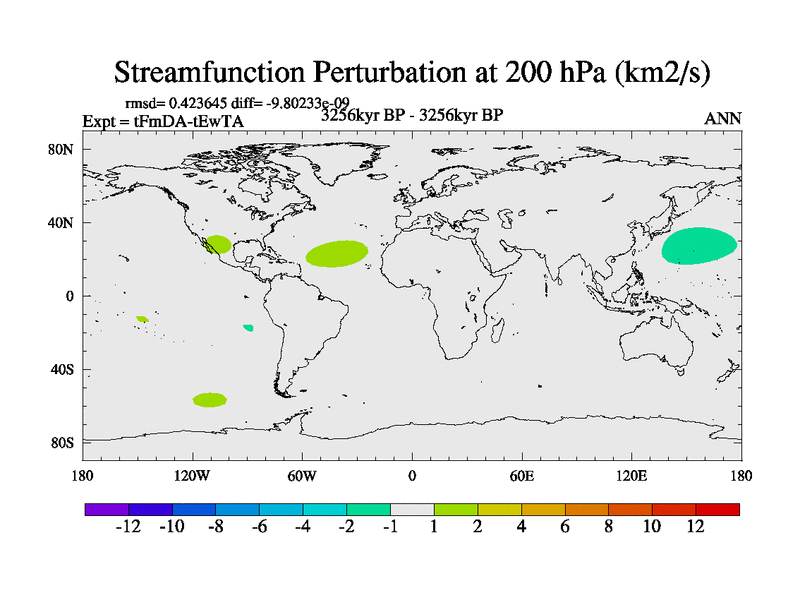 Streamfunction Perturbation at 200 hPa (km2/s)

rmsd= 0.423645 diff= -9.80233e-09

Expt = tFmDA-tEwTA

3256kyr BP - 3256kyr BP

ANN

80N
40N
0
40S
80S

180
120W
60W
0
60E
120E
180

-12 -10 -8 -6 -4 -2 -1 1 2 4 6 8 10 12